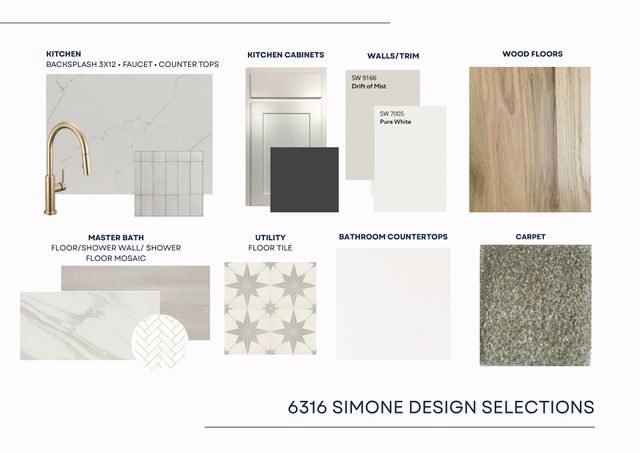 KITCHEN
BACKSPLASH 3X12 • FAUCET • COUNTER TOPS

KITCHEN CABINETS

WALLS/TRIM

SW 9166
Drift of Mist

SW 7005
Pure White

WOOD FLOORS

MASTER BATH
FLOOR/SHOWER WALL/ SHOWER FLOOR MOSAIC

UTILITY
FLOOR TILE

BATHROOM COUNTERTOPS

CARPET

6316 SIMONE DESIGN SELECTIONS